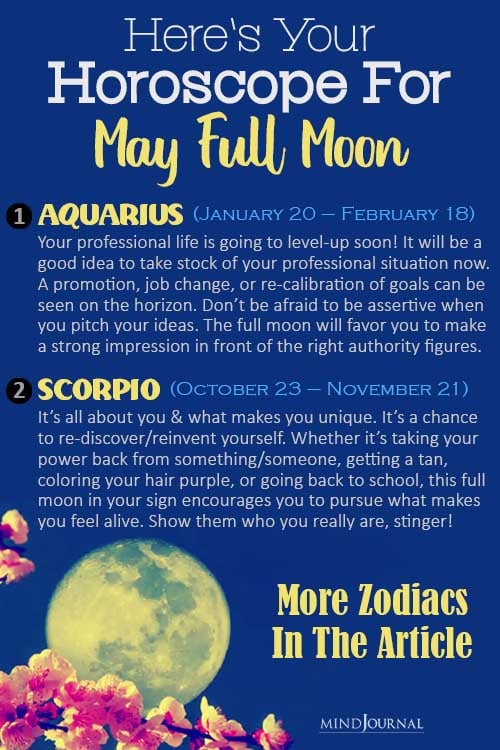 Here's Your
Horoscope For
May Full Moon

1 AQUARIUS (January 20 – February 18)
Your professional life is going to level-up soon! It will be a good idea to take stock of your professional situation now. A promotion, job change, or re-calibration of goals can be seen on the horizon. Don't be afraid to be assertive when you pitch your ideas. The full moon will favor you to make a strong impression in front of the right authority figures.

2 SCORPIO (October 23 – November 21)
It's all about you & what makes you unique. It's a chance to re-discover/reinvent yourself. Whether it's taking your power back from something/someone, getting a tan, coloring your hair purple, or going back to school, this full moon in your sign encourages you to pursue what makes you feel alive. Show them who you really are, stinger!

More Zodiacs
In The Article

MINDJOURNAL